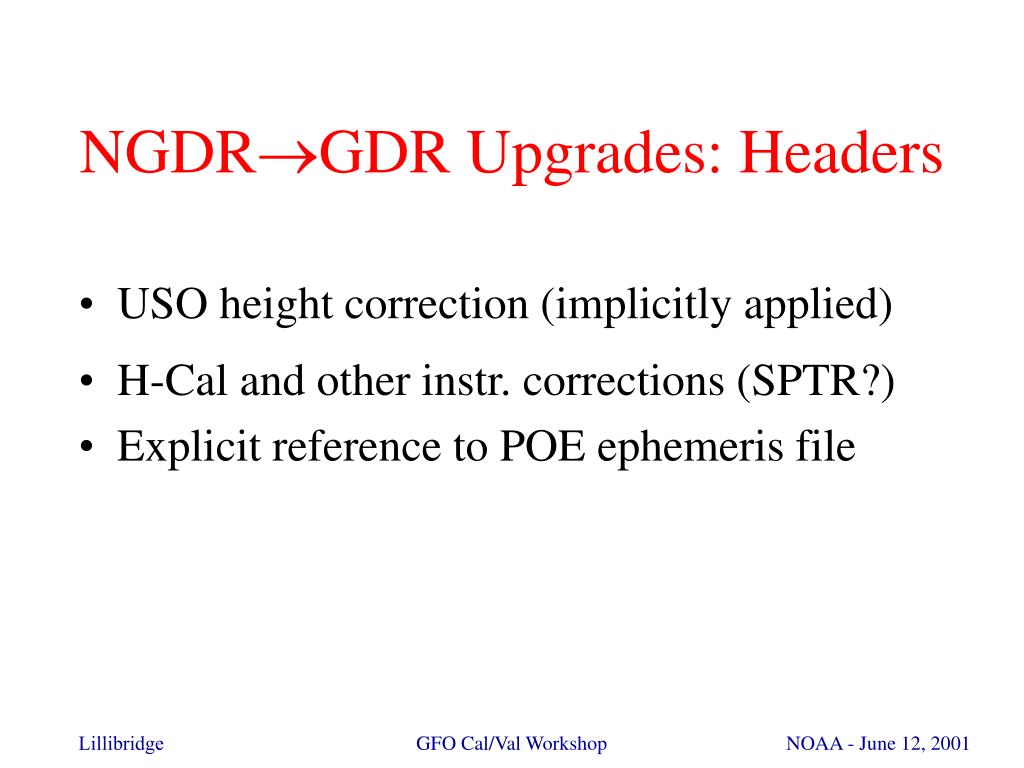 NGDR→GDR Upgrades: Headers

• USO height correction (implicitly applied)
• H-Cal and other instr. corrections (SPTR?)
• Explicit reference to POE ephemeris file

Lillibridge

GFO Cal/Val Workshop

NOAA - June 12, 2001